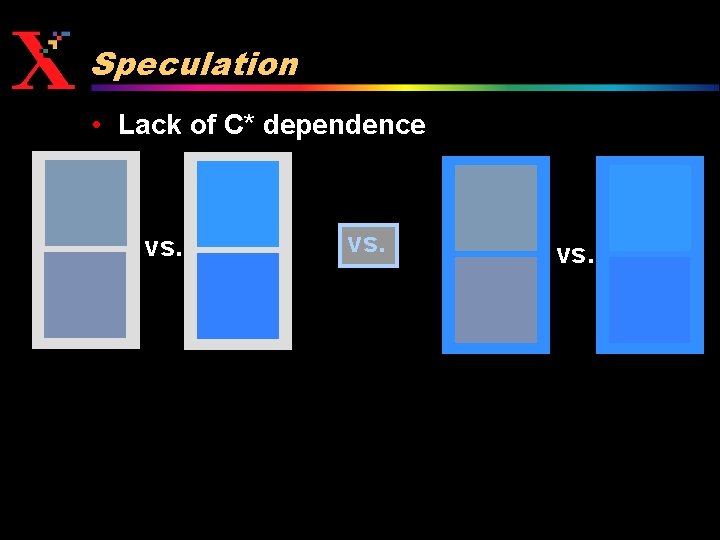 X

Speculation

• Lack of C* dependence

vs.

vs.

vs.